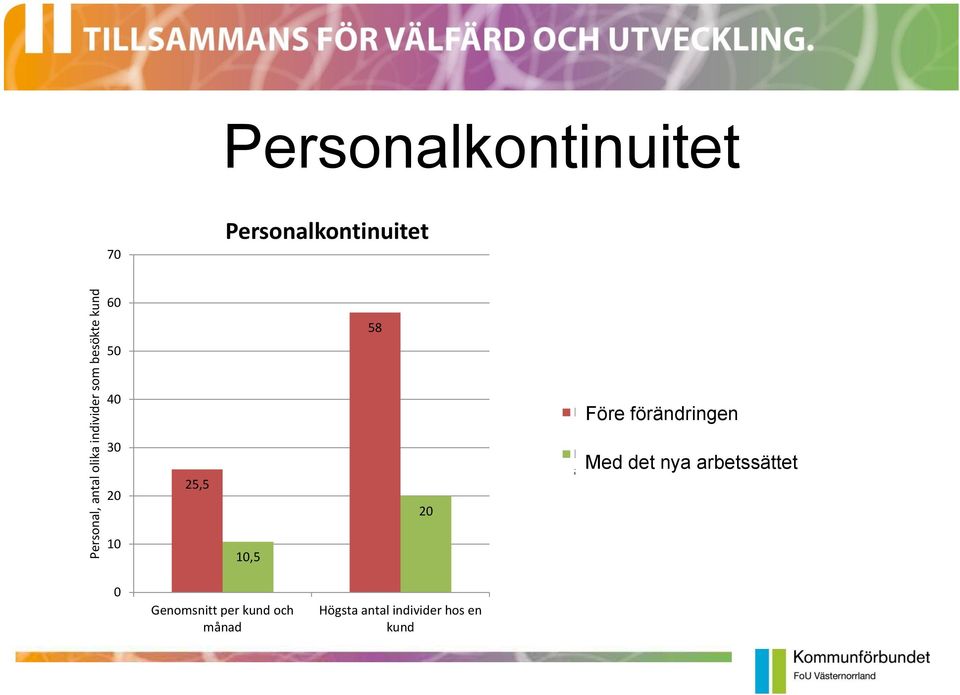 TILLSAMMANS FÖR VÄLFÄRD OCH UTVECKLING.

Personalkontinuitet

Personalkontinuitet

Personal, antal olika individer som besökte kund

70
60
50
40
30
20
10
0

25,5
10,5
58
20

Genomsnitt per kund och månad

Högsta antal individer hos en kund

Före förändringen
Med det nya arbetssättet

Kommunförbundet
FoU Västernorrland